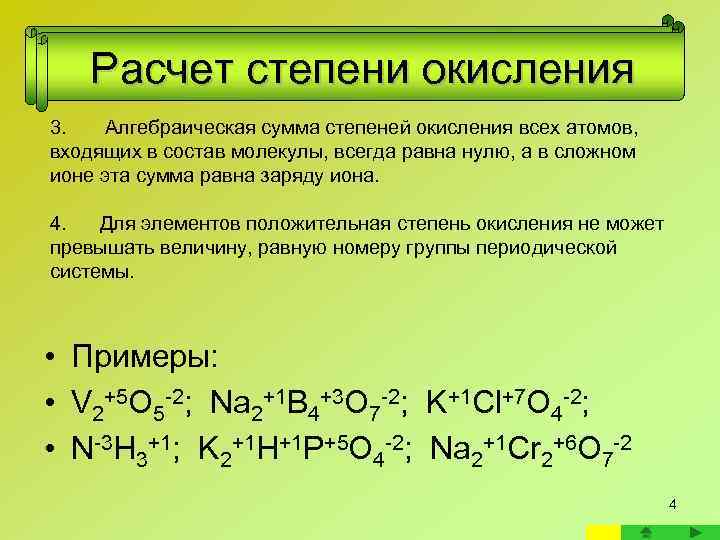 Расчет степени окисления

3. Алгебраическая сумма степеней окисления всех атомов, входящих в состав молекулы, всегда равна нулю, а в сложном ионе эта сумма равна заряду иона.

4. Для элементов положительная степень окисления не может превышать величину, равную номеру группы периодической системы.

• Примеры:
• $V_2^{+5}O_5^{-2}$; $Na_2^{+1}B_4^{+3}O_7^{-2}$; $K^{+1}Cl^{+7}O_4^{-2}$;
• $N^{-3}H_3^{+1}$; $K_2^{+1}H^{+1}P^{+5}O_4^{-2}$; $Na_2^{+1}Cr_2^{+6}O_7^{-2}$

4